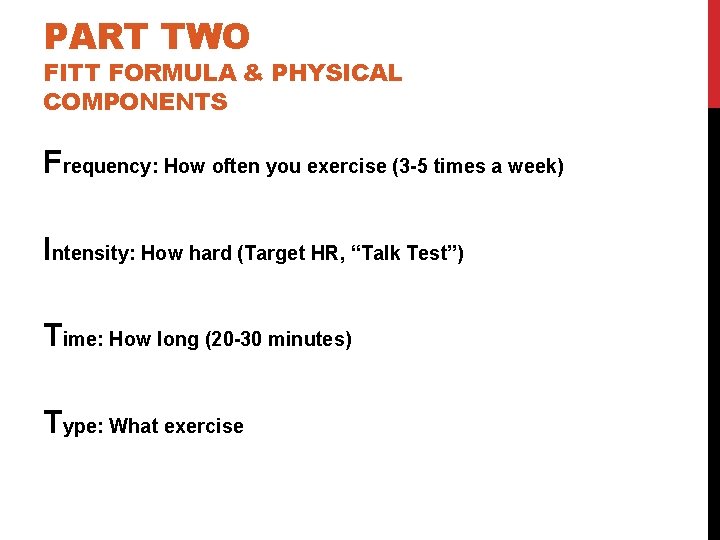 PART TWO
FITT FORMULA & PHYSICAL COMPONENTS

Frequency: How often you exercise (3-5 times a week)

Intensity: How hard (Target HR, “Talk Test”)

Time: How long (20-30 minutes)

Type: What exercise